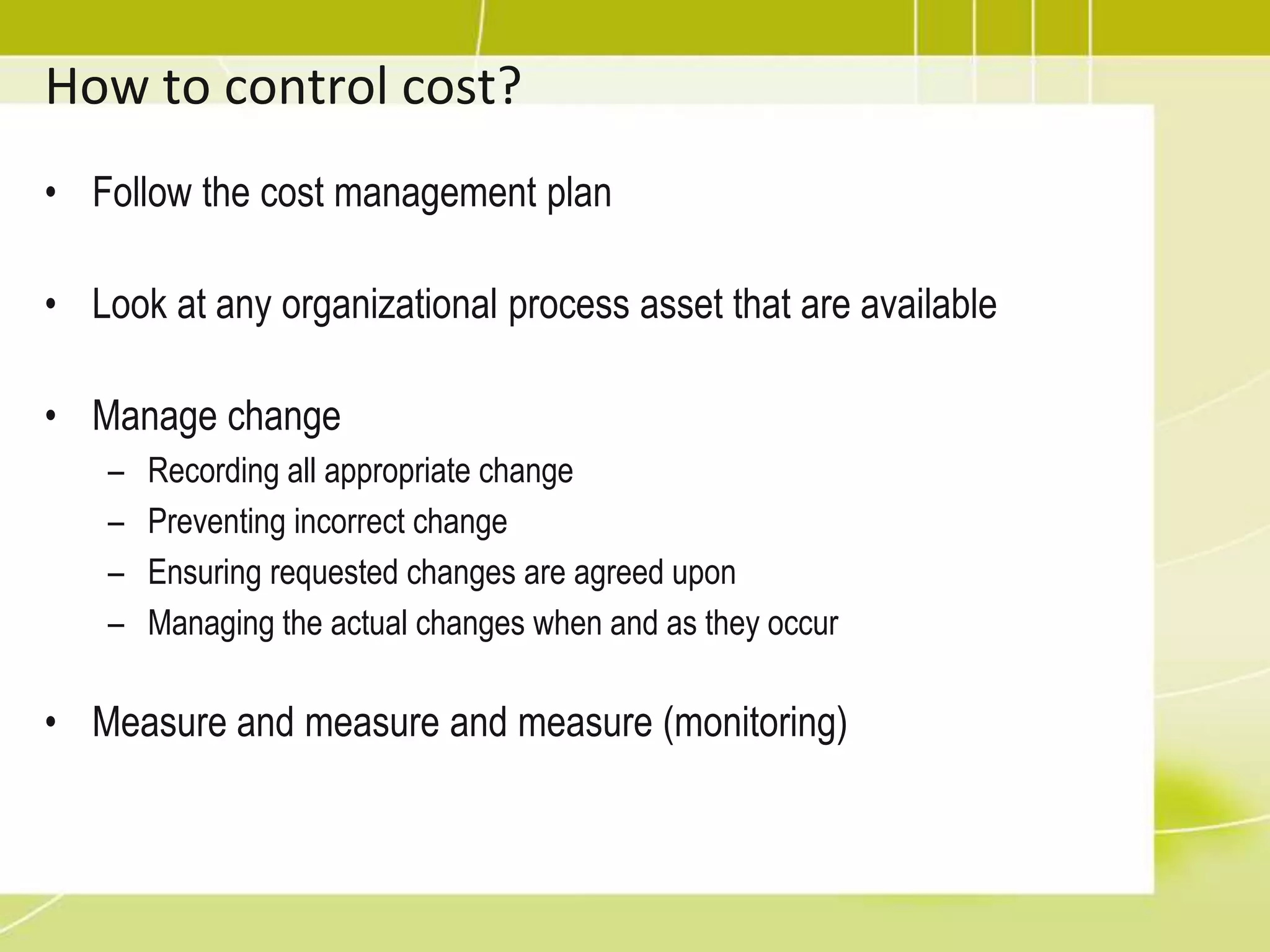 How to control cost?

• Follow the cost management plan

• Look at any organizational process asset that are available

• Manage change
– Recording all appropriate change
– Preventing incorrect change
– Ensuring requested changes are agreed upon
– Managing the actual changes when and as they occur

• Measure and measure and measure (monitoring)